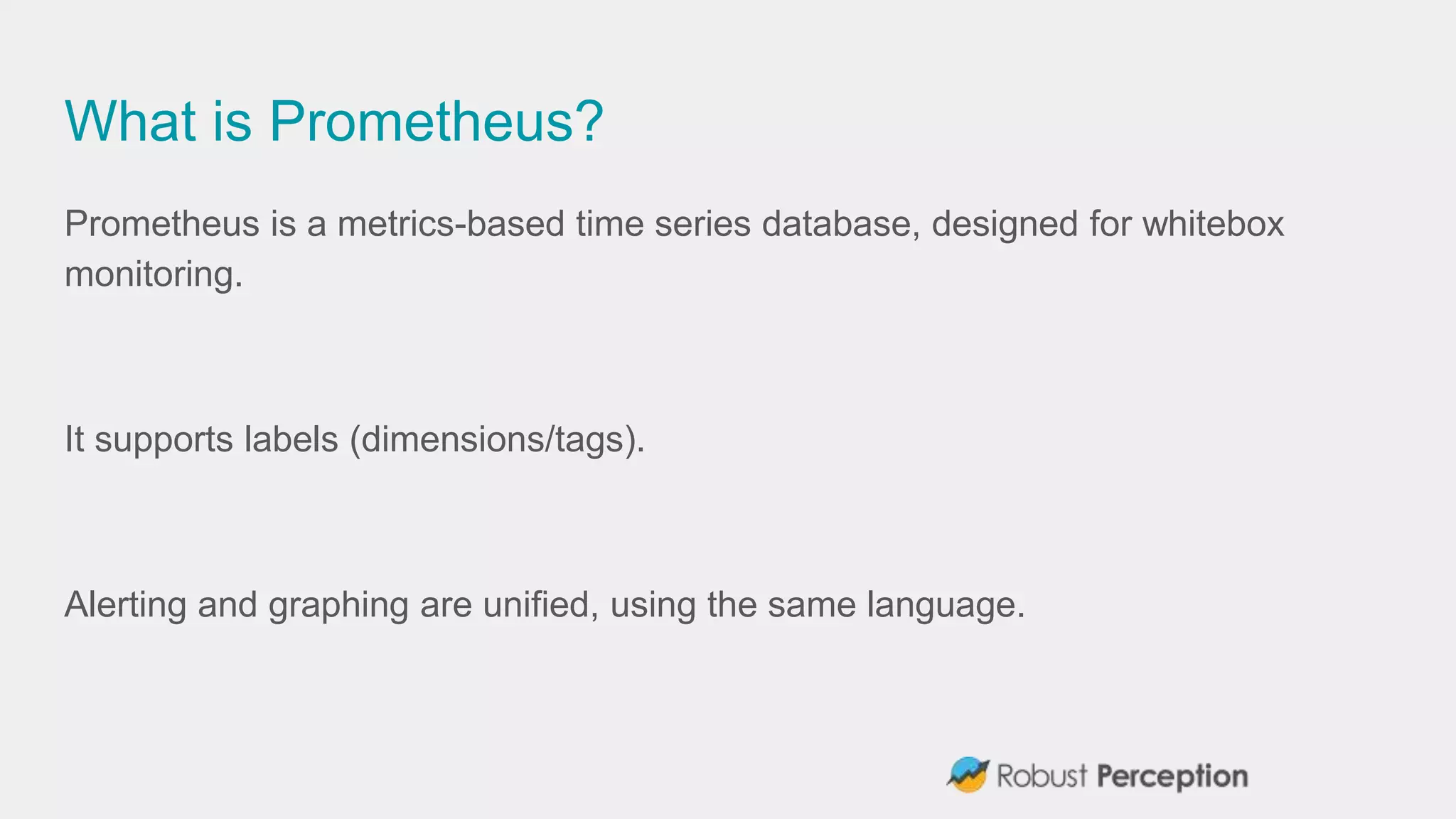 What is Prometheus?

Prometheus is a metrics-based time series database, designed for whitebox monitoring.

It supports labels (dimensions/tags).

Alerting and graphing are unified, using the same language.

Robust Perception